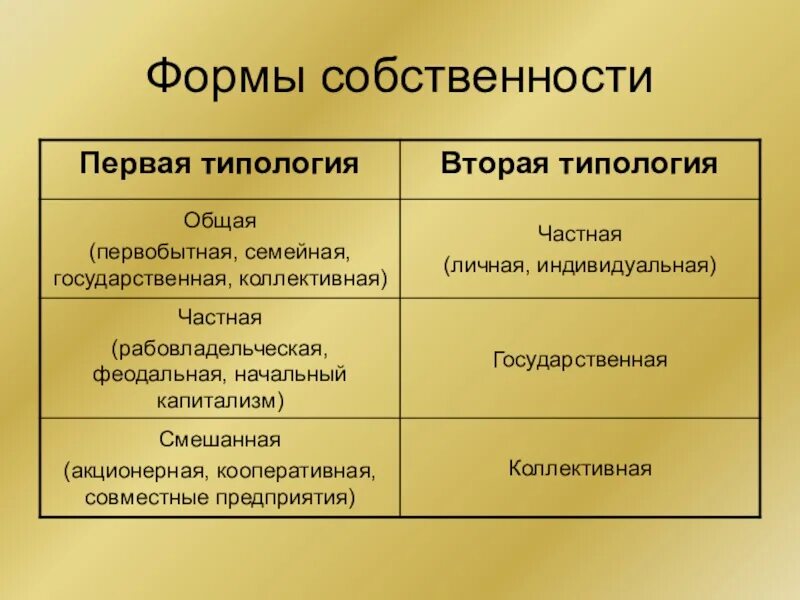 Формы собственности

| Первая типология | Вторая типология |
|---|---|
| Общая (первобытная, семейная, государственная, коллективная) | Частная (личная, индивидуальная) |
| Частная (рабовладельческая, феодальная, начальный капитализм) | Государственная |
| Смешанная (акционерная, кооперативная, совместные предприятия) | Коллективная |